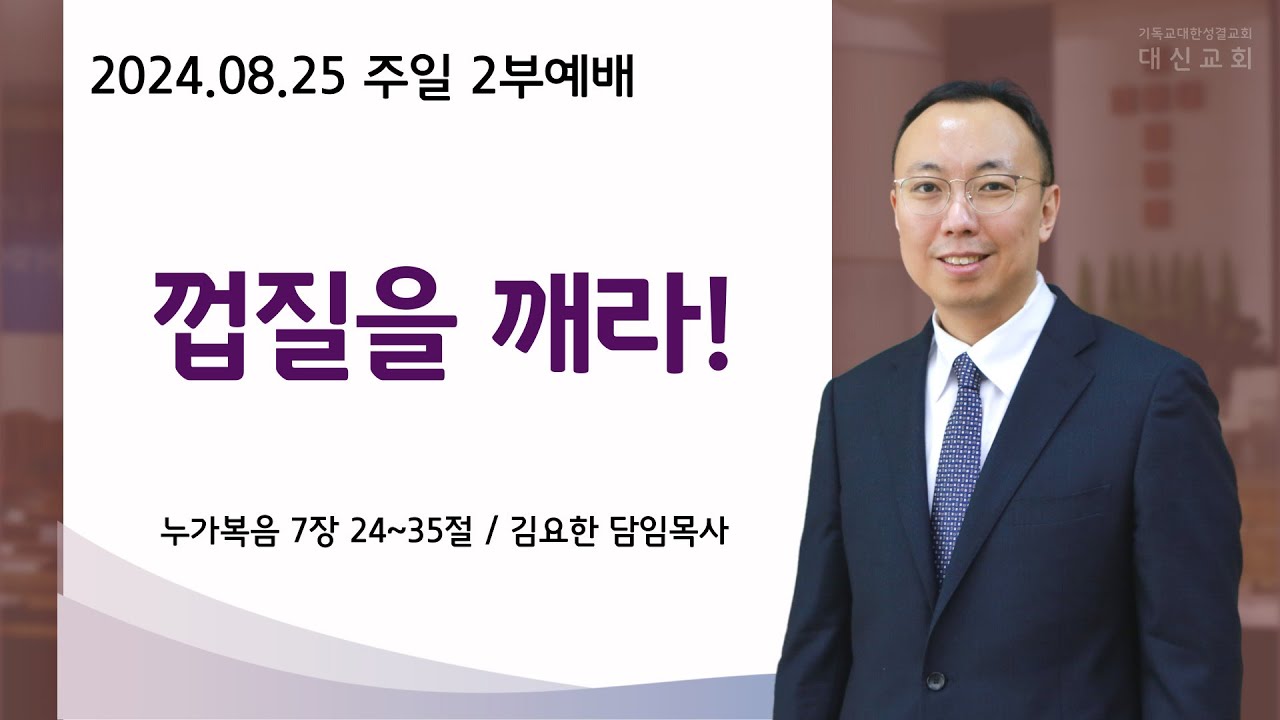 2024.08.25 주일 2부예배

기독교대한성결교회
대신교회

껍질을 깨라!

누가복음 7장 24~35절 / 김요한 담임목사